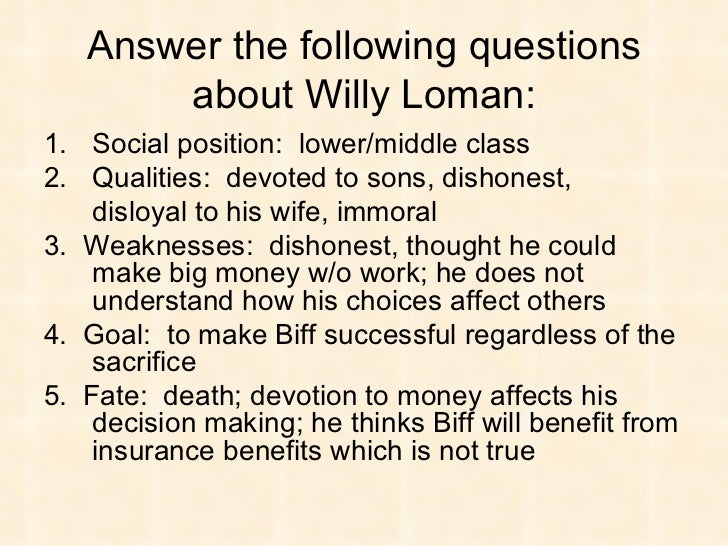 Answer the following questions about Willy Loman:

1. Social position: lower/middle class
2. Qualities: devoted to sons, dishonest, disloyal to his wife, immoral
3. Weaknesses: dishonest, thought he could make big money w/o work; he does not understand how his choices affect others
4. Goal: to make Biff successful regardless of the sacrifice
5. Fate: death; devotion to money affects his decision making; he thinks Biff will benefit from insurance benefits which is not true